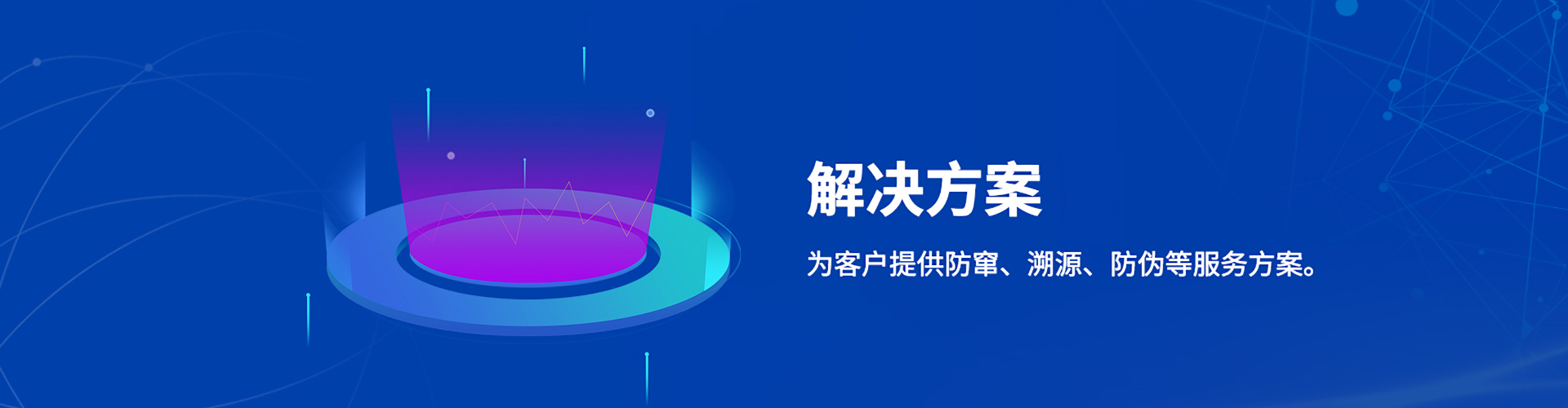 解决方案

为客户提供防窜、溯源、防伪等服务方案。